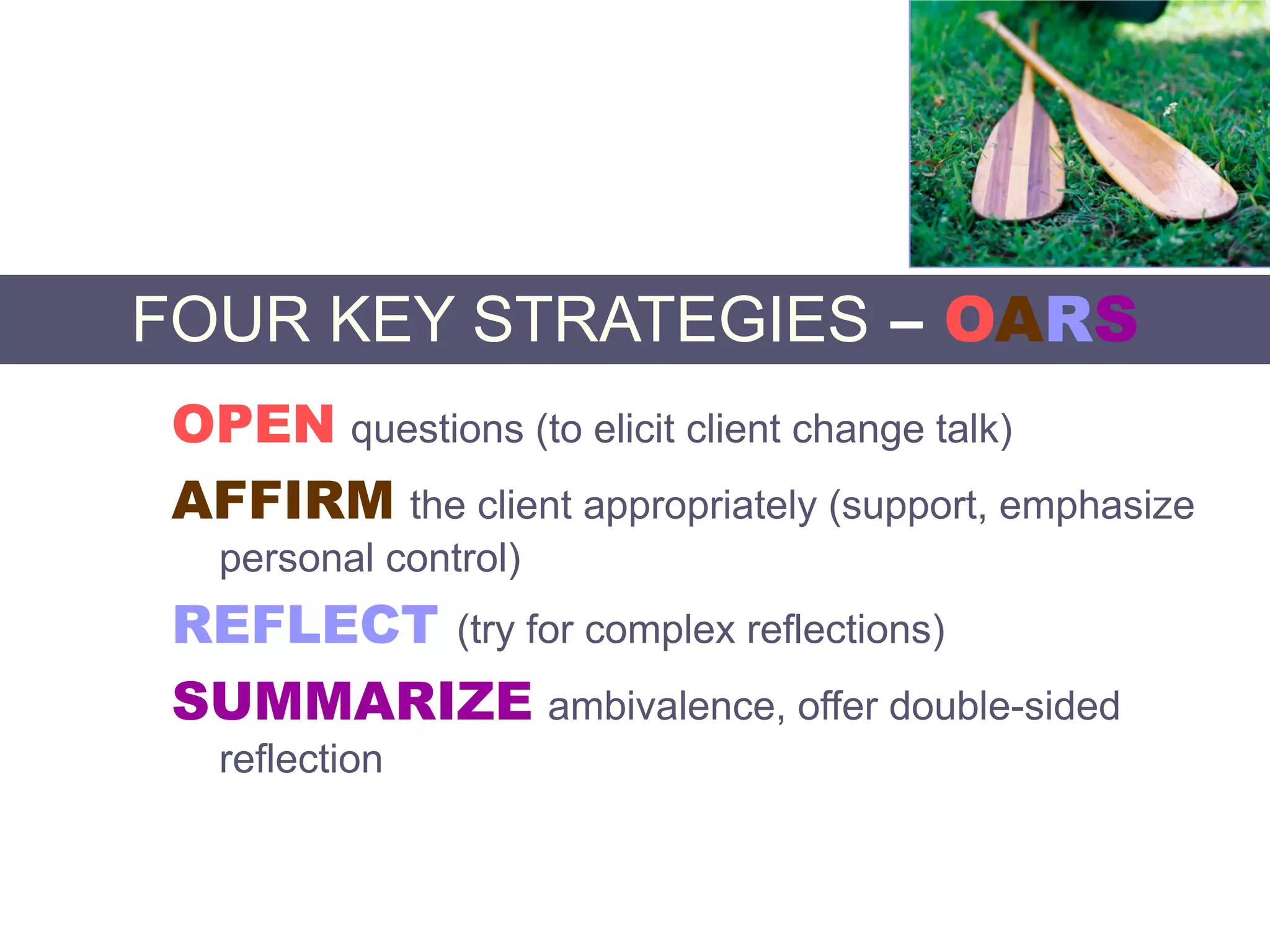 FOUR KEY STRATEGIES – OARS

OPEN questions (to elicit client change talk)

AFFIRM the client appropriately (support, emphasize personal control)

REFLECT (try for complex reflections)

SUMMARIZE ambivalence, offer double-sided reflection